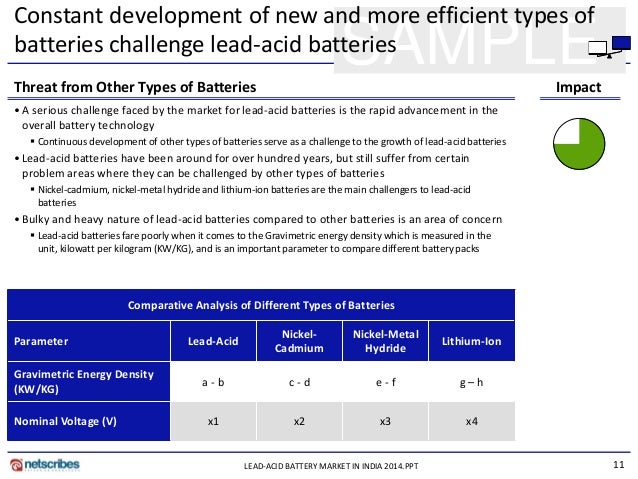 Constant development of new and more efficient types of batteries challenge lead-acid batteries

SAMPLE

Threat from Other Types of Batteries

Impact

• A serious challenge faced by the market for lead-acid batteries is the rapid advancement in the overall battery technology

▪ Continuous development of other types of batteries serve as a challenge to the growth of lead-acid batteries

• Lead-acid batteries have been around for over hundred years, but still suffer from certain problem areas where they can be challenged by other types of batteries

▪ Nickel-cadmium, nickel-metal hydride and lithium-ion batteries are the main challengers to lead-acid batteries

• Bulky and heavy nature of lead-acid batteries compared to other batteries is an area of concern

▪ Lead-acid batteries fare poorly when it comes to the Gravimetric energy density which is measured in the unit, kilowatt per kilogram (KW/KG), and is an important parameter to compare different battery packs

Comparative Analysis of Different Types of Batteries

| Parameter | Lead-Acid | Nickel-Cadmium | Nickel-Metal Hydride | Lithium-Ion |
|---|---|---|---|---|
| Gravimetric Energy Density (KW/KG) | a - b | c - d | e - f | g – h |
| Nominal Voltage (V) | x1 | x2 | x3 | x4 |

netscribes

LEAD-ACID BATTERY MARKET IN INDIA 2014.PPT

11